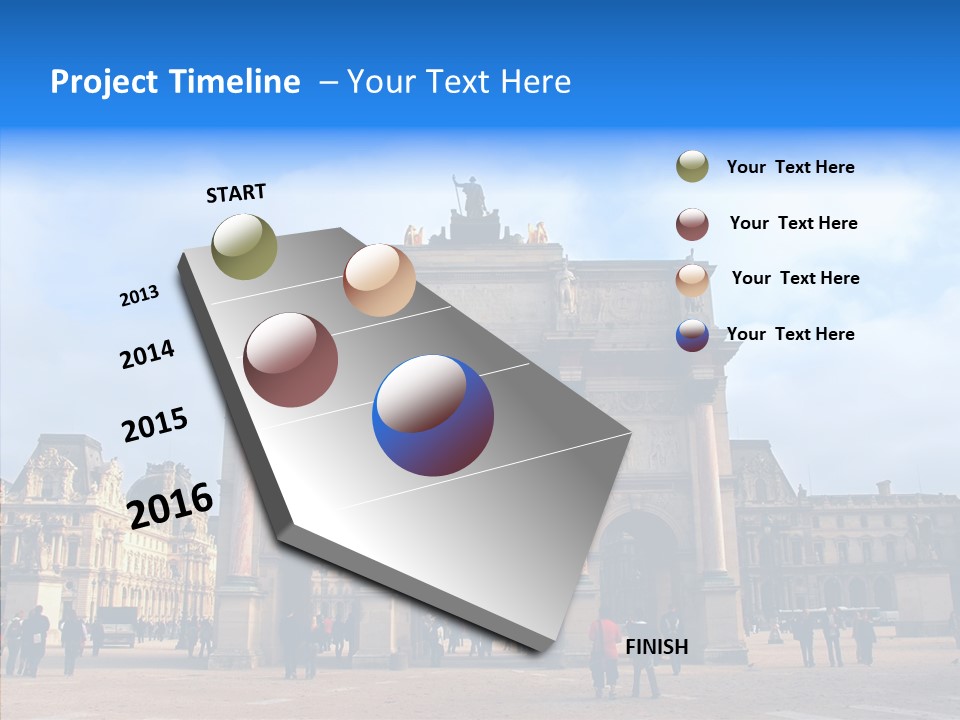 Project Timeline – Your Text Here

START

2013

2014

2015

2016

FINISH

Your Text Here

Your Text Here

Your Text Here

Your Text Here